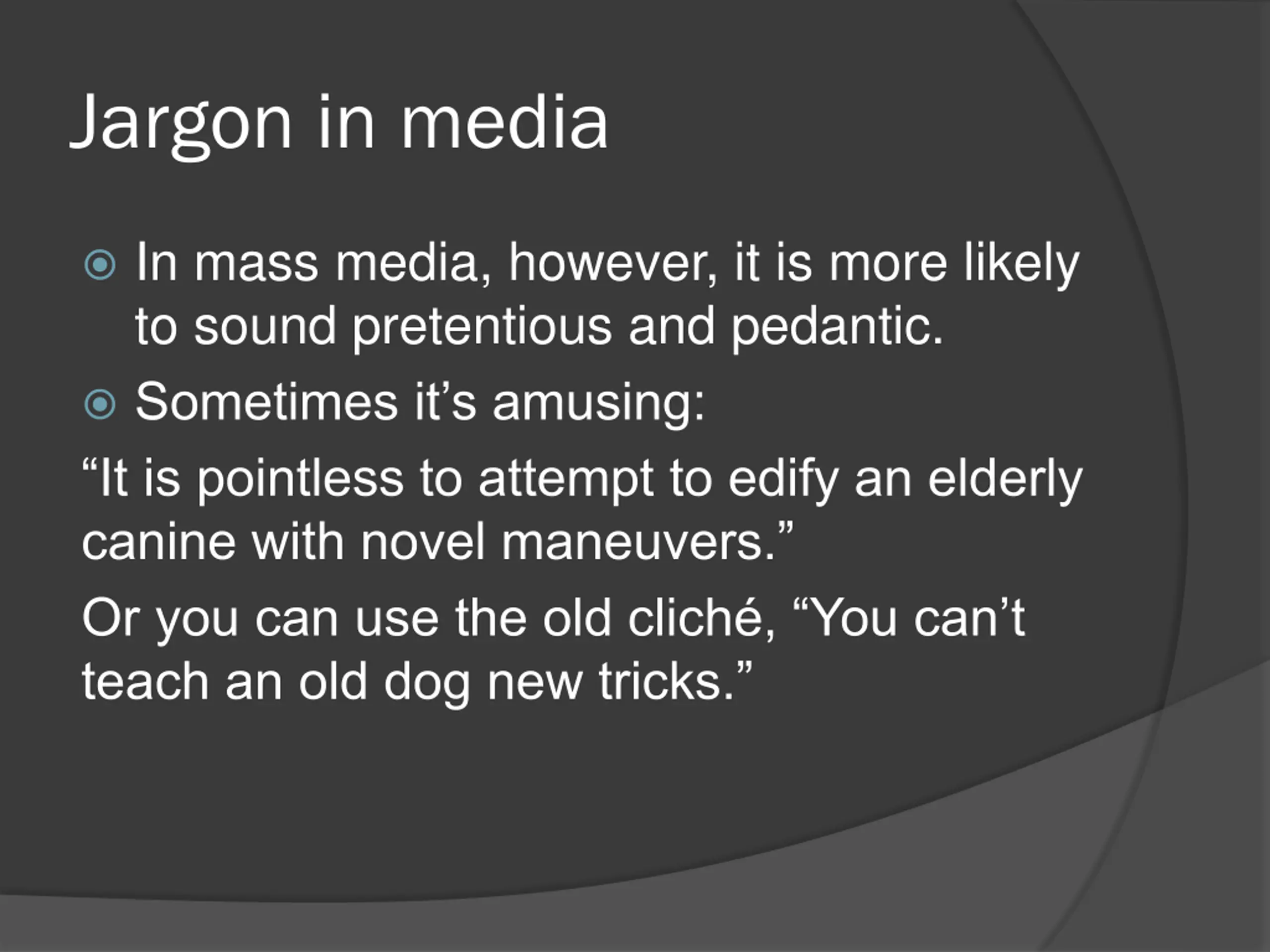 Jargon in media

In mass media, however, it is more likely to sound pretentious and pedantic.

Sometimes it’s amusing:

“It is pointless to attempt to edify an elderly canine with novel maneuvers.”

Or you can use the old cliché, “You can’t teach an old dog new tricks.”